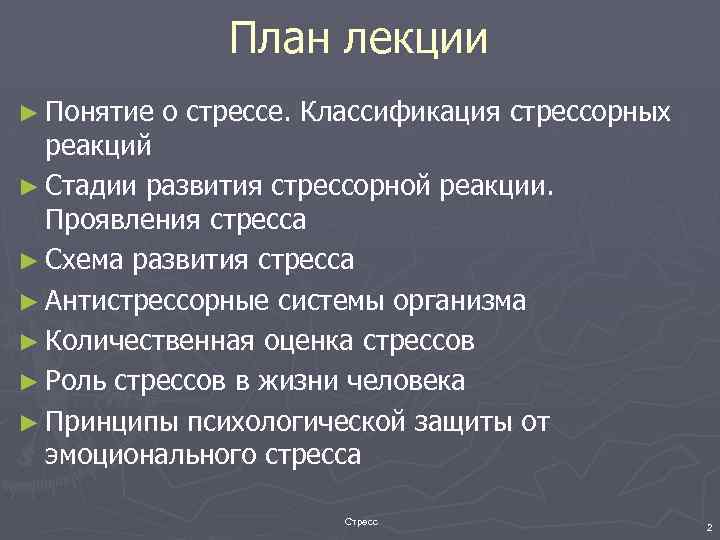 План лекции

► Понятие о стрессе. Классификация стрессорных реакций
► Стадии развития стрессорной реакции. Проявления стресса
► Схема развития стресса
► Антистрессорные системы организма
► Количественная оценка стрессов
► Роль стрессов в жизни человека
► Принципы психологической защиты от эмоционального стресса

Стресс

2